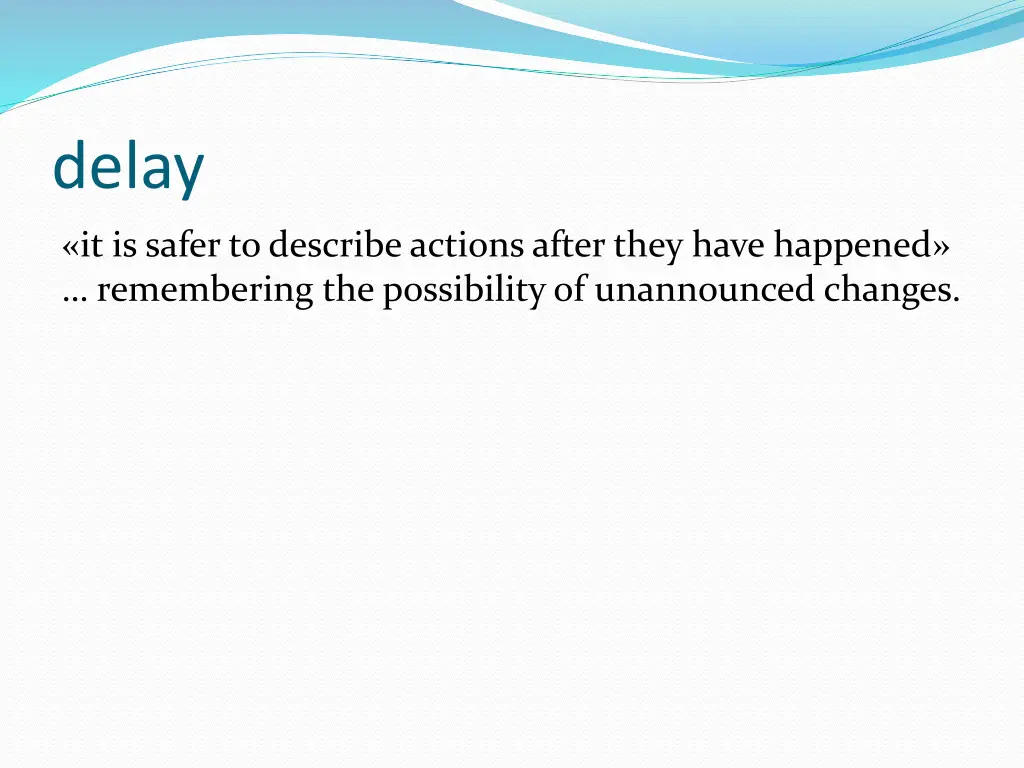 delay

«it is safer to describe actions after they have happened» … remembering the possibility of unannounced changes.